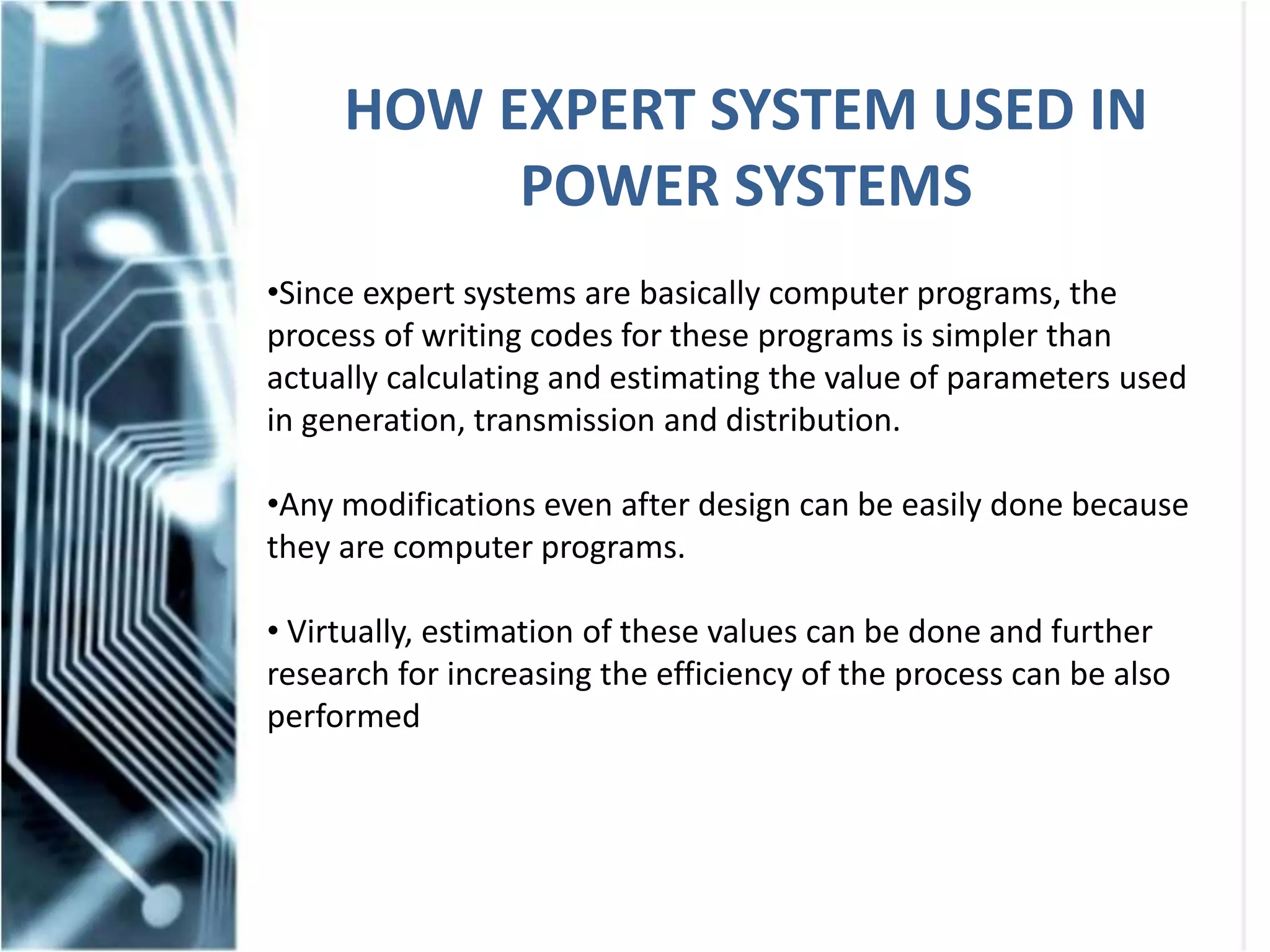 HOW EXPERT SYSTEM USED IN POWER SYSTEMS

•Since expert systems are basically computer programs, the process of writing codes for these programs is simpler than actually calculating and estimating the value of parameters used in generation, transmission and distribution.

•Any modifications even after design can be easily done because they are computer programs.

• Virtually, estimation of these values can be done and further research for increasing the efficiency of the process can be also performed